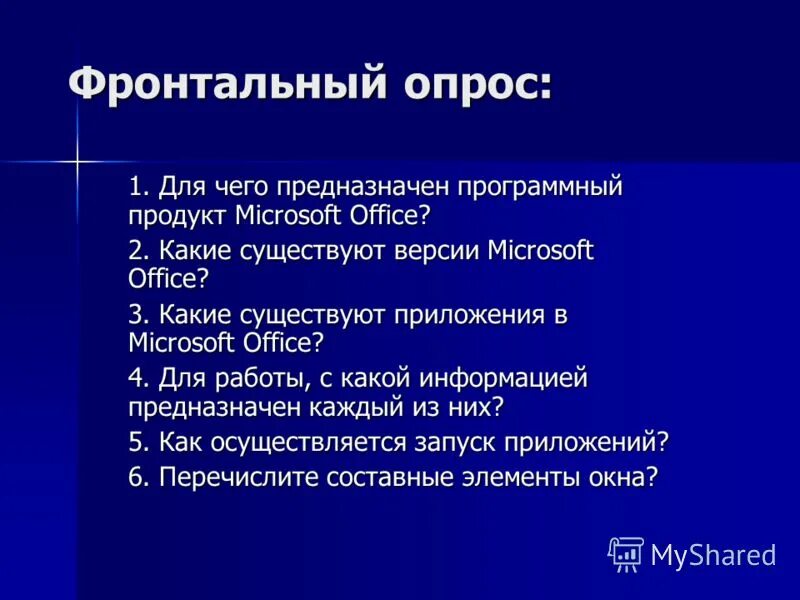 Фронтальный опрос:

1. Для чего предназначен программный продукт Microsoft Office?

2. Какие существуют версии Microsoft Office?

3. Какие существуют приложения в Microsoft Office?

4. Для работы, с какой информацией предназначен каждый из них?

5. Как осуществляется запуск приложений?

6. Перечислите составные элементы окна?

MyShared